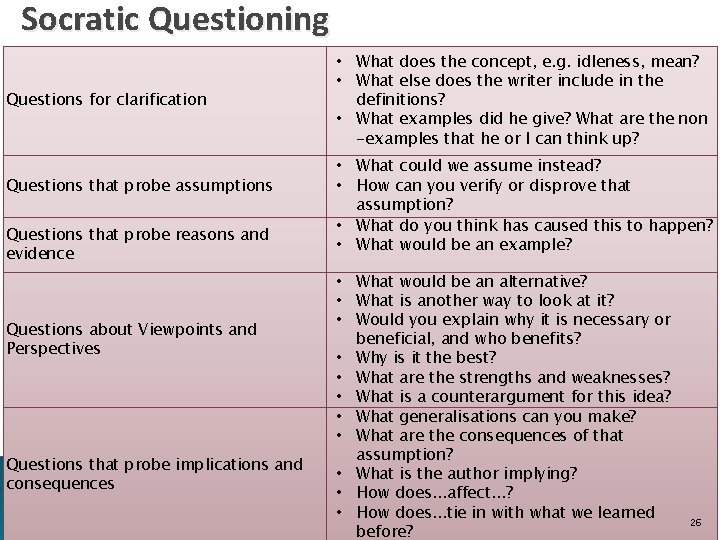 Socratic Questioning

| | |
|---|---|
| Questions for clarification | • What does the concept, e.g. idleness, mean? • What else does the writer include in the definitions? • What examples did he give? What are the non -examples that he or I can think up? |
| Questions that probe assumptions | • What could we assume instead? • How can you verify or disprove that assumption? |
| Questions that probe reasons and evidence | • What do you think has caused this to happen? • What would be an example? |
| Questions about Viewpoints and Perspectives | • What would be an alternative? • What is another way to look at it? • Would you explain why it is necessary or beneficial, and who benefits? • Why is it the best? • What are the strengths and weaknesses? • What is a counterargument for this idea? |
| Questions that probe implications and consequences | • What generalisations can you make? • What are the consequences of that assumption? • What is the author implying? • How does...affect...? • How does...tie in with what we learned before? |

26